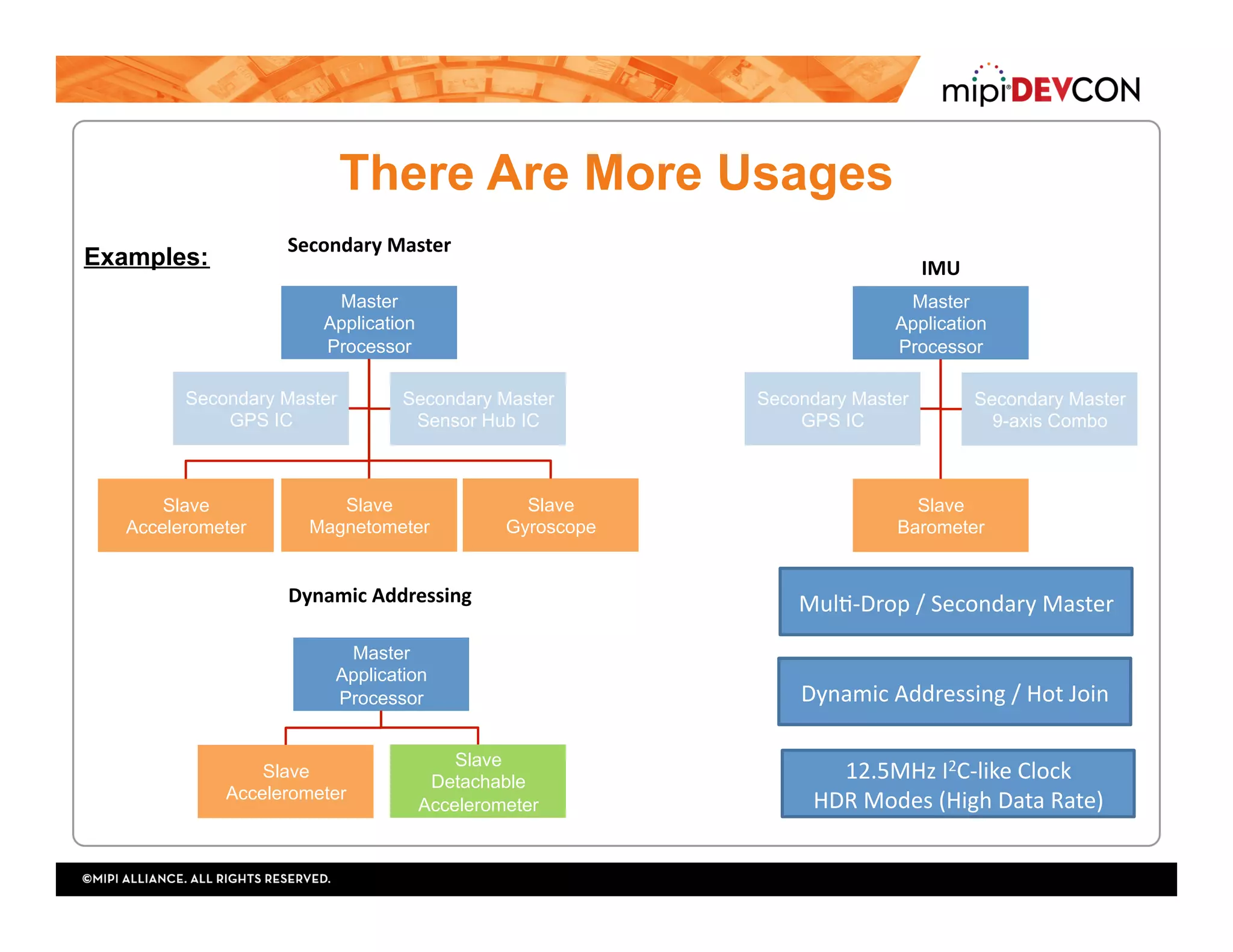 mipi DEVCON

There Are More Usages

Examples:

Secondary Master

Master Application Processor

Secondary Master GPS IC

Secondary Master Sensor Hub IC

Slave Accelerometer

Slave Magnetometer

Slave Gyroscope

IMU

Master Application Processor

Secondary Master GPS IC

Secondary Master 9-axis Combo

Slave Barometer

Dynamic Addressing

Master Application Processor

Slave Accelerometer

Slave Detachable Accelerometer

Multi-Drop / Secondary Master

Dynamic Addressing / Hot Join

12.5MHz $I^2C$-like Clock
HDR Modes (High Data Rate)

©MIPI ALLIANCE. ALL RIGHTS RESERVED.